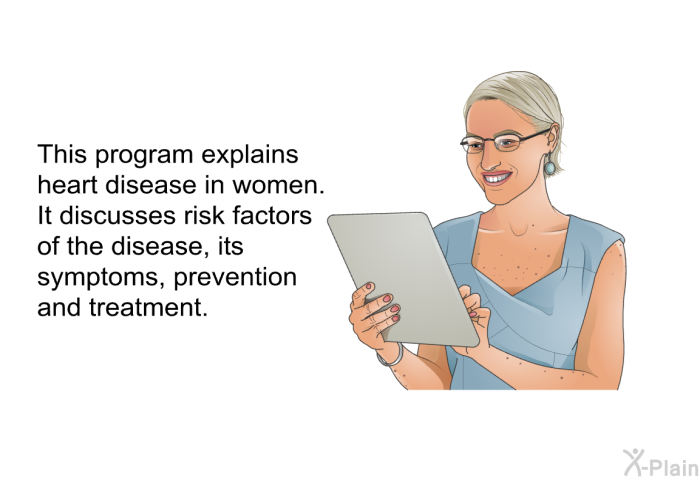 This program explains heart disease in women. It discusses risk factors of the disease, its symptoms, prevention and treatment.

X-Plain